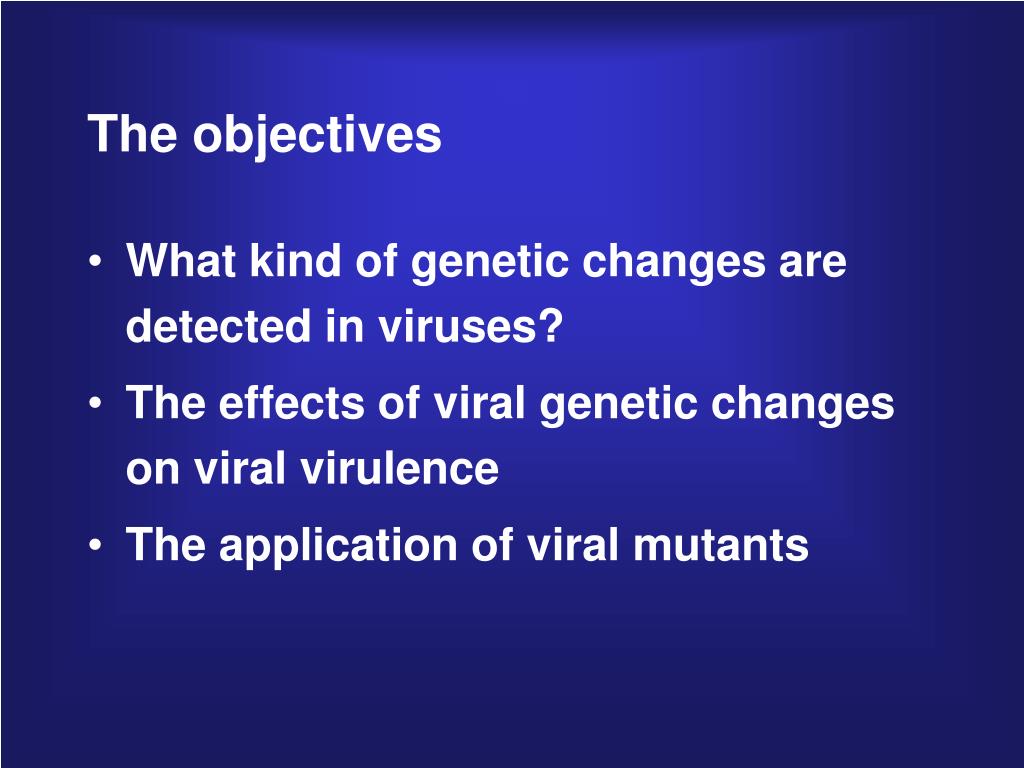 The objectives

• What kind of genetic changes are detected in viruses?
• The effects of viral genetic changes on viral virulence
• The application of viral mutants